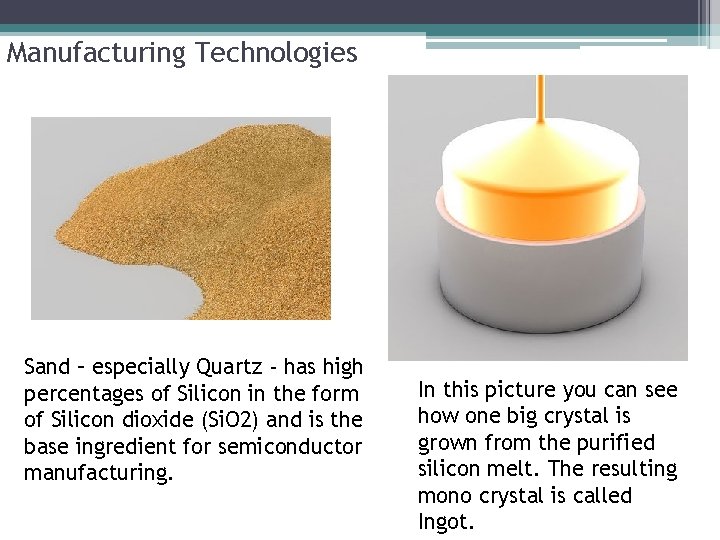 Manufacturing Technologies

Sand – especially Quartz - has high percentages of Silicon in the form of Silicon dioxide (SiO2) and is the base ingredient for semiconductor manufacturing.

In this picture you can see how one big crystal is grown from the purified silicon melt. The resulting mono crystal is called Ingot.